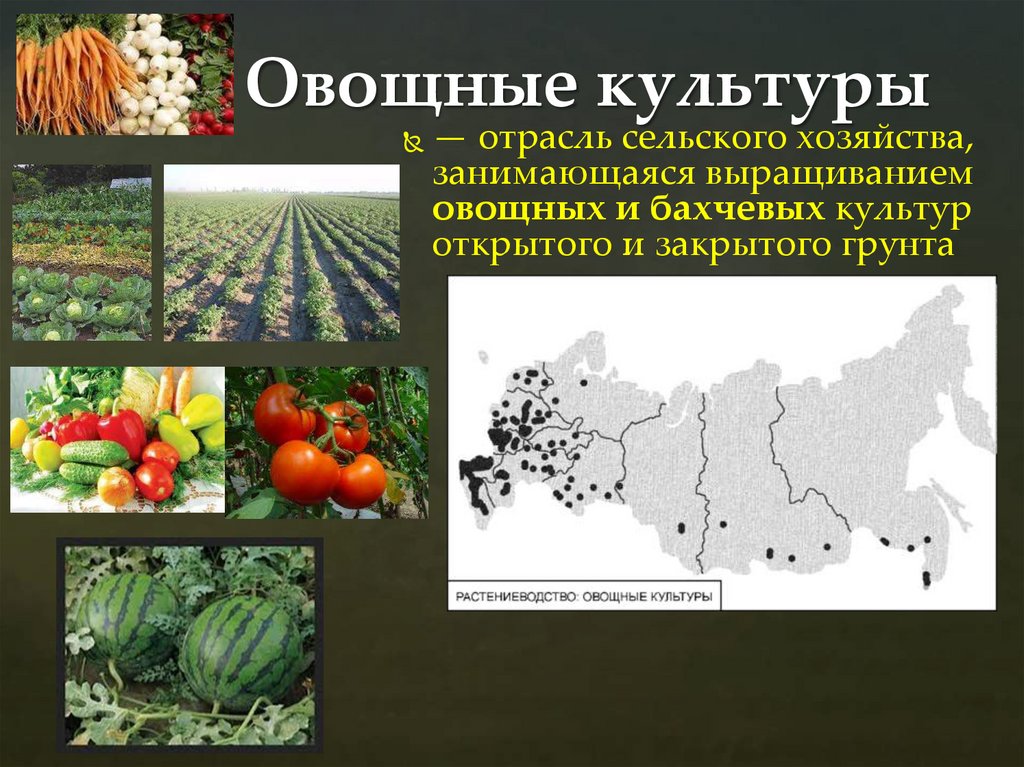 Овощные культуры

— отрасль сельского хозяйства, занимающаяся выращиванием овощных и бахчевых культур открытого и закрытого грунта

РАСТЕНИЕВОДСТВО: ОВОЩНЫЕ КУЛЬТУРЫ